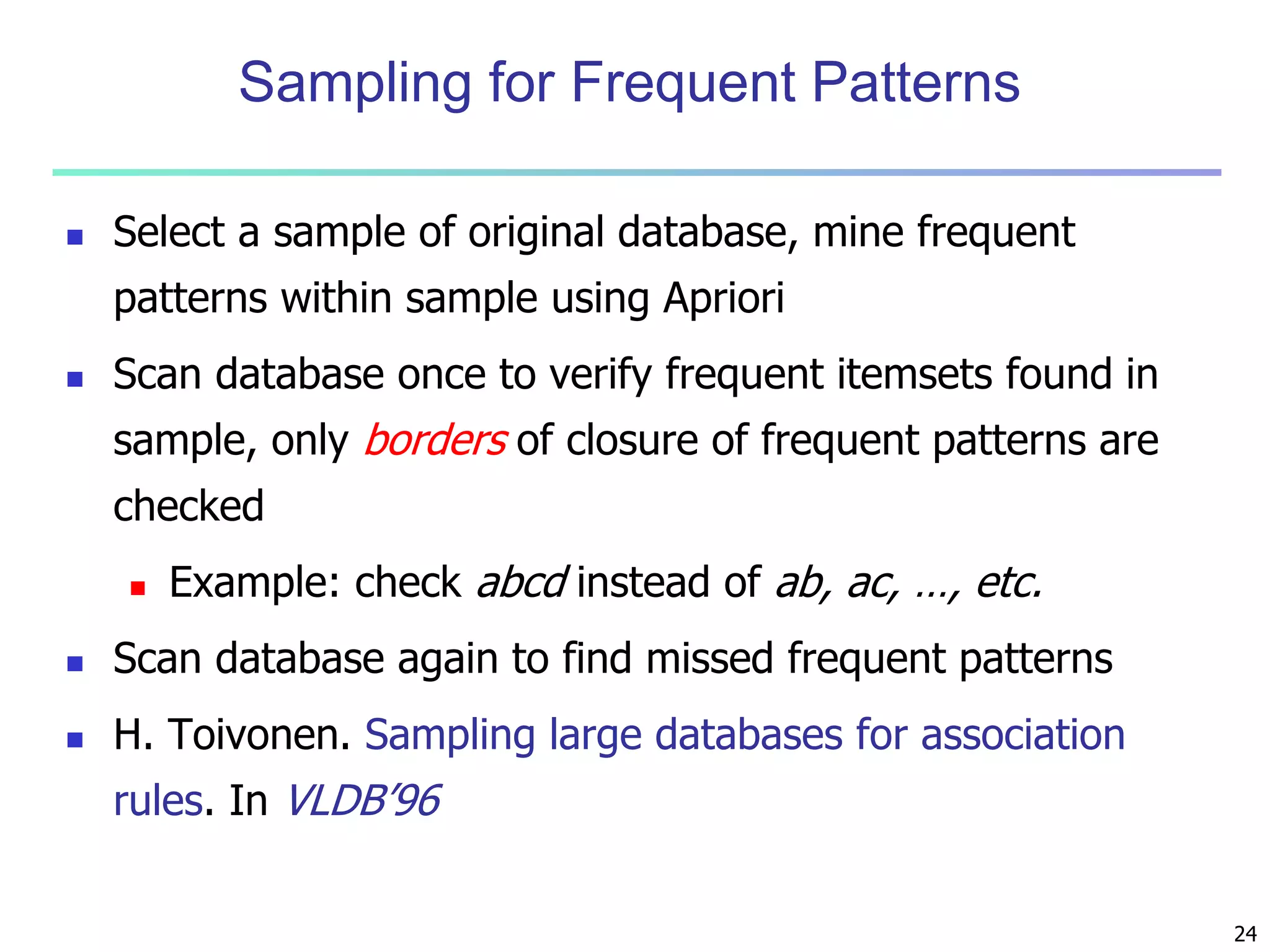 Sampling for Frequent Patterns

Select a sample of original database, mine frequent patterns within sample using Apriori

Scan database once to verify frequent itemsets found in sample, only borders of closure of frequent patterns are checked

Example: check abcd instead of ab, ac, …, etc.

Scan database again to find missed frequent patterns

H. Toivonen. Sampling large databases for association rules. In VLDB'96

24